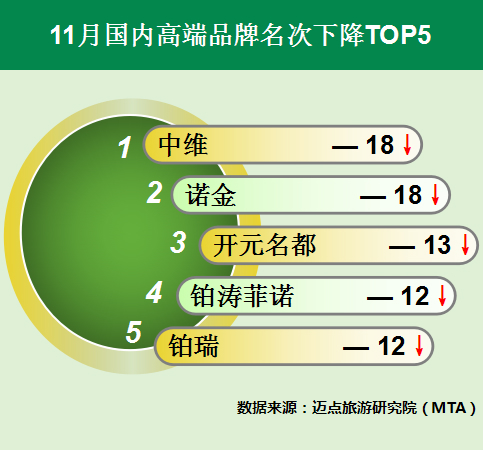 11月国内高端品牌名次下降TOP5

1 中维 — 18 ↓
2 诺金 — 18 ↓
3 开元名都 — 13 ↓
4 铂涛菲诺 — 12 ↓
5 铂瑞 — 12 ↓

数据来源：迈点旅游研究院（MTA）